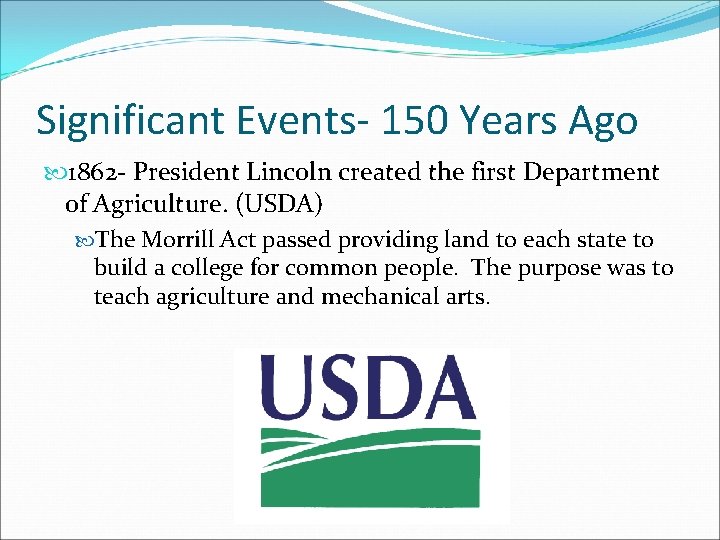 Significant Events- 150 Years Ago

1862- President Lincoln created the first Department of Agriculture. (USDA)

The Morrill Act passed providing land to each state to build a college for common people. The purpose was to teach agriculture and mechanical arts.

USDA